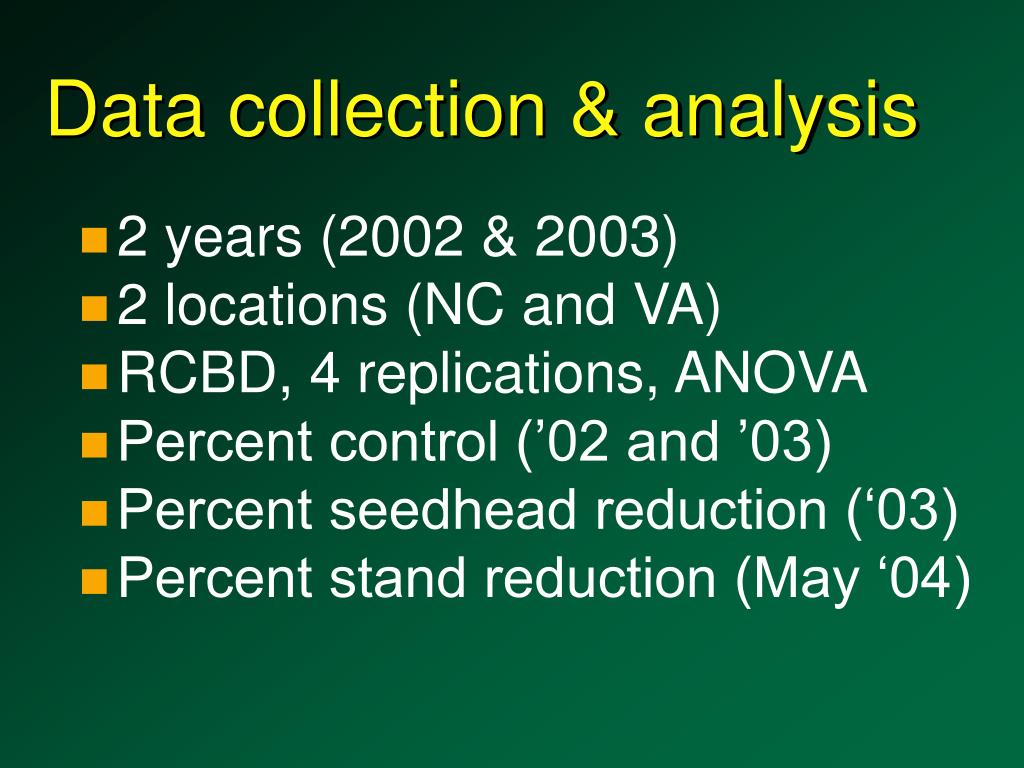 Data collection & analysis

2 years (2002 & 2003)
2 locations (NC and VA)
RCBD, 4 replications, ANOVA
Percent control (’02 and ’03)
Percent seedhead reduction (‘03)
Percent stand reduction (May ‘04)